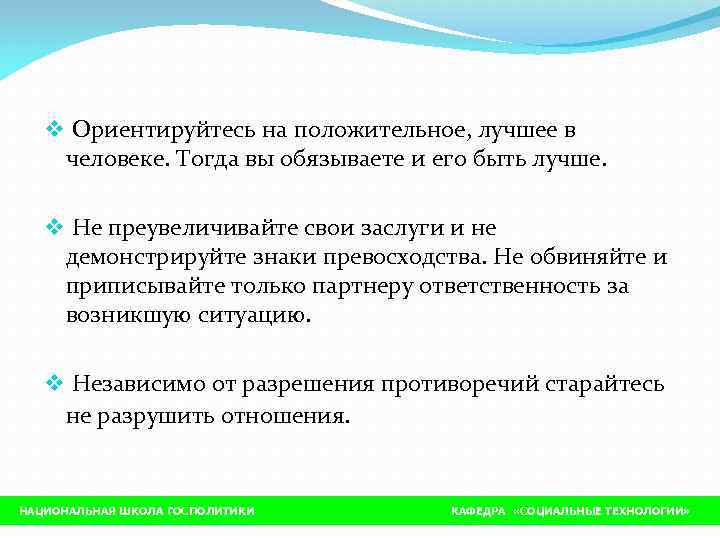 ❖ Ориентируйтесь на положительное, лучшее в человеке. Тогда вы обязываете и его быть лучше.

❖ Не преувеличивайте свои заслуги и не демонстрируйте знаки превосходства. Не обвиняйте и приписывайте только партнеру ответственность за возникшую ситуацию.

❖ Независимо от разрешения противоречий старайтесь не разрушить отношения.

НАЦИОНАЛЬНАЯ ШКОЛА ГОСПОЛИТИКИ

КАФЕДРА «СОЦИАЛЬНЫЕ ТЕХНОЛОГИИ»